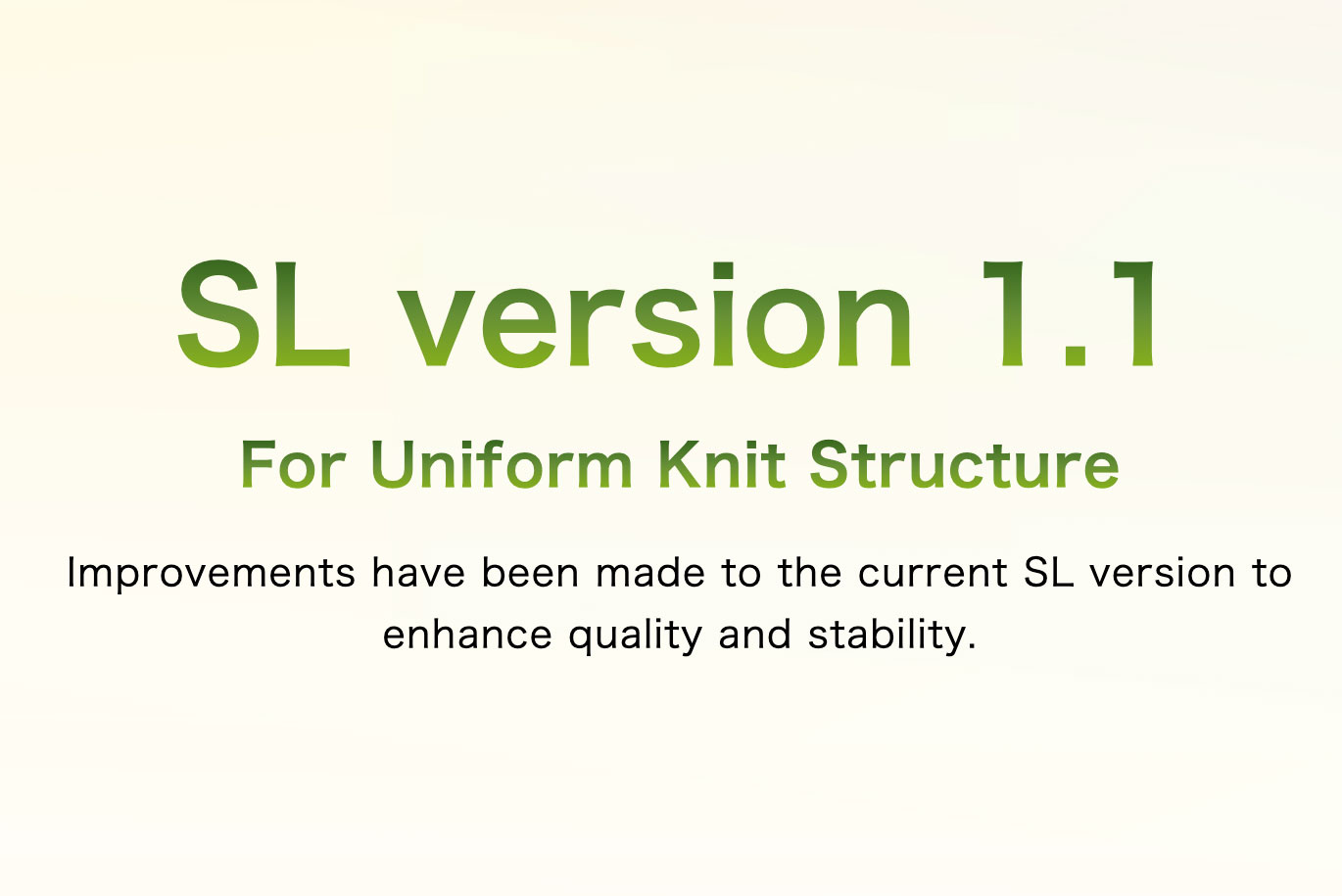 SL version 1.1

For Uniform Knit Structure

Improvements have been made to the current SL version to enhance quality and stability.